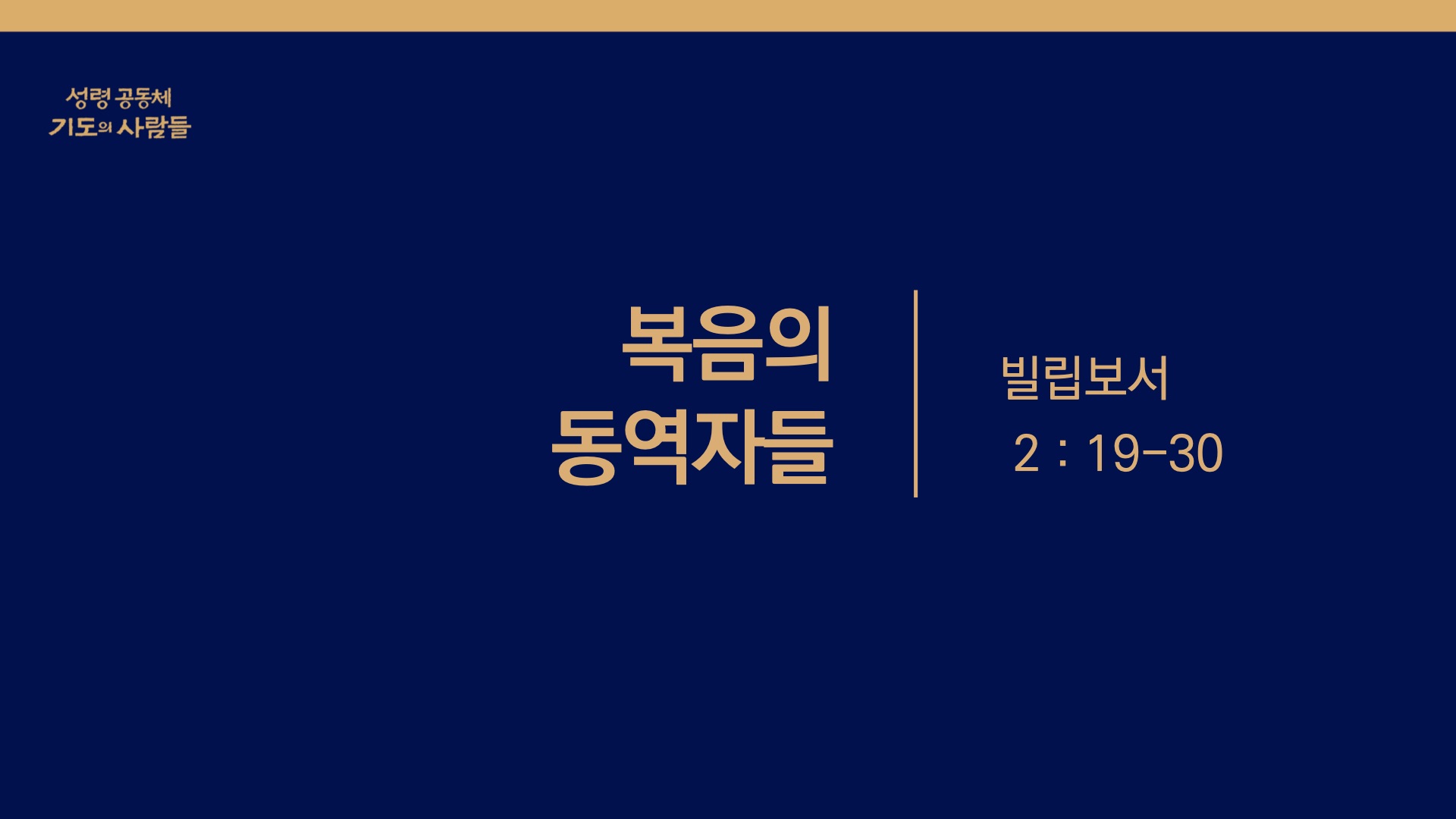 성령 공동체
기도의 사람들

복음의
동역자들

빌립보서
2 : 19-30